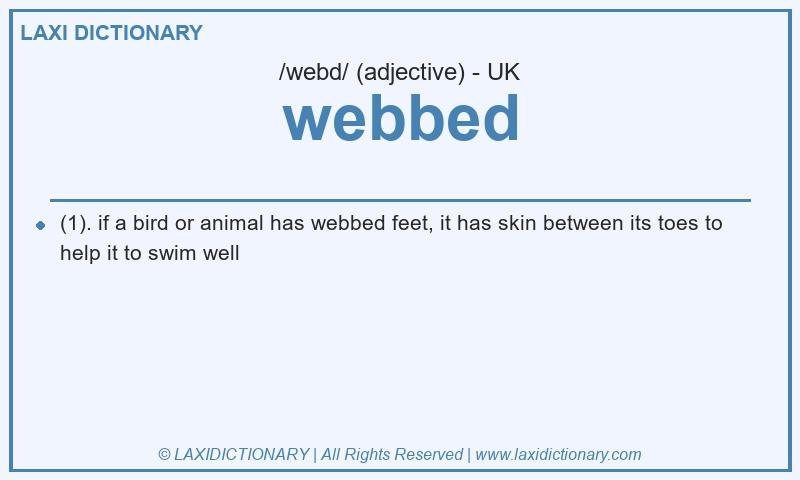 LAXI DICTIONARY

/webd/ (adjective) - UK

webbed

(1). if a bird or animal has webbed feet, it has skin between its toes to help it to swim well

© LAXIDICTIONARY | All Rights Reserved | www.laxidictionary.com